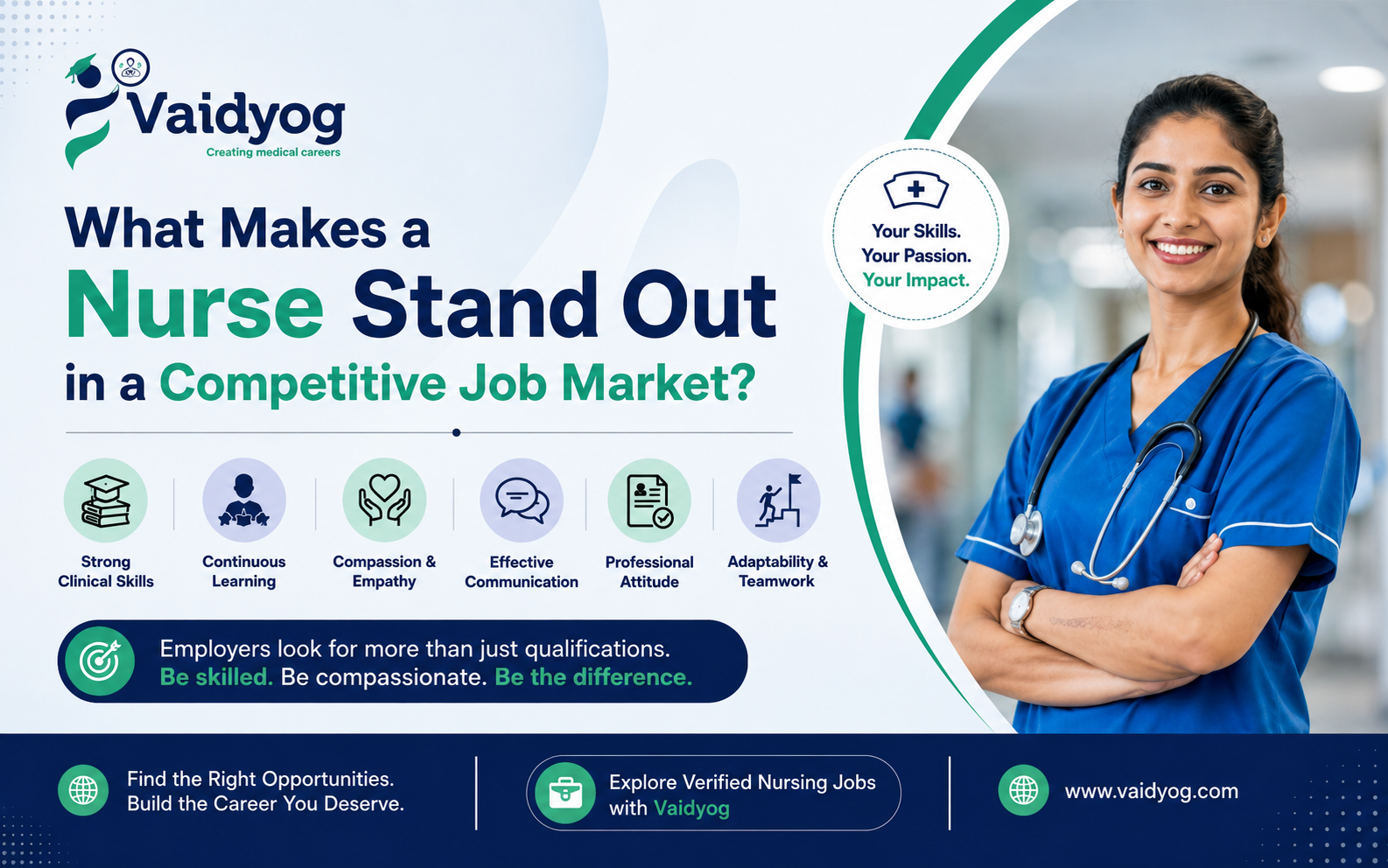 Vaidyog
Creating medical careers

What Makes a Nurse Stand Out in a Competitive Job Market?

Your Skills. Your Passion. Your Impact.

Strong Clinical Skills

Continuous Learning

Compassion & Empathy

Effective Communication

Professional Attitude

Adaptability & Teamwork

Employers look for more than just qualifications. Be skilled. Be compassionate. Be the difference.

Find the Right Opportunities. Build the Career You Deserve.

Explore Verified Nursing Jobs with Vaidyog

www.vaidyog.com